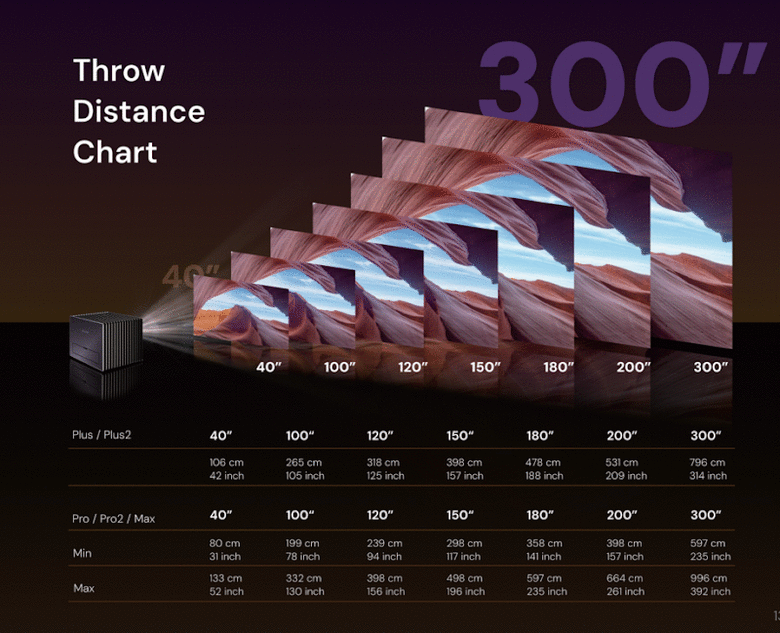 Throw Distance Chart

300″

40″

40″ 100″ 120″ 150″ 180″ 200″ 300″

| Plus / Plus2 | 40″ | 100″ | 120″ | 150″ | 180″ | 200″ | 300″ |
|---|---|---|---|---|---|---|---|
| | 106 cm 42 inch | 265 cm 105 inch | 318 cm 125 inch | 398 cm 157 inch | 478 cm 188 inch | 531 cm 209 inch | 796 cm 314 inch |

| Pro / Pro2 / Max | 40″ | 100″ | 120″ | 150″ | 180″ | 200″ | 300″ |
|---|---|---|---|---|---|---|---|
| Min | 80 cm 31 inch | 199 cm 78 inch | 239 cm 94 inch | 298 cm 117 inch | 358 cm 141 inch | 398 cm 157 inch | 597 cm 235 inch |
| Max | 133 cm 52 inch | 332 cm 130 inch | 398 cm 156 inch | 498 cm 196 inch | 597 cm 235 inch | 664 cm 261 inch | 996 cm 392 inch |

13